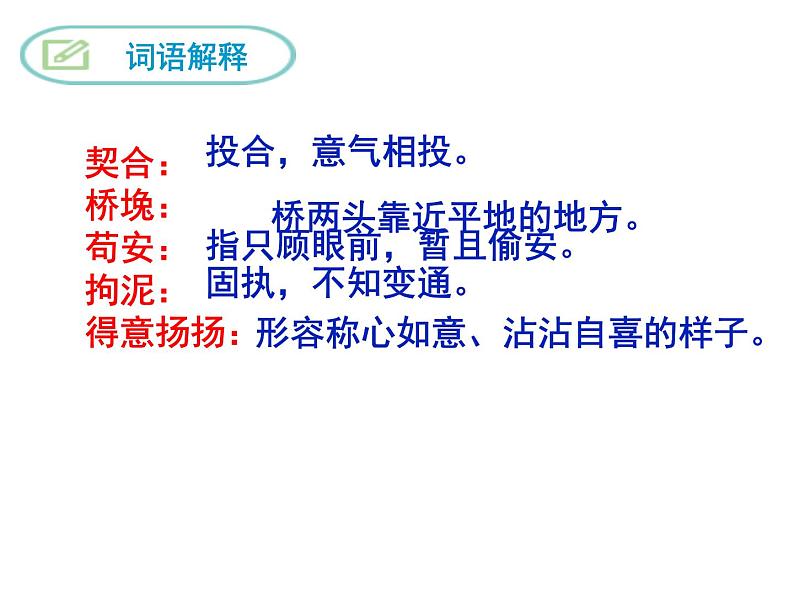 词语解释

契合：投合，意气相投。
桥堍：桥两头靠近平地的地方。
苟安：指只顾眼前，暂且偷安。
拘泥：固执，不知变通。
得意扬扬：形容称心如意、沾沾自喜的样子。